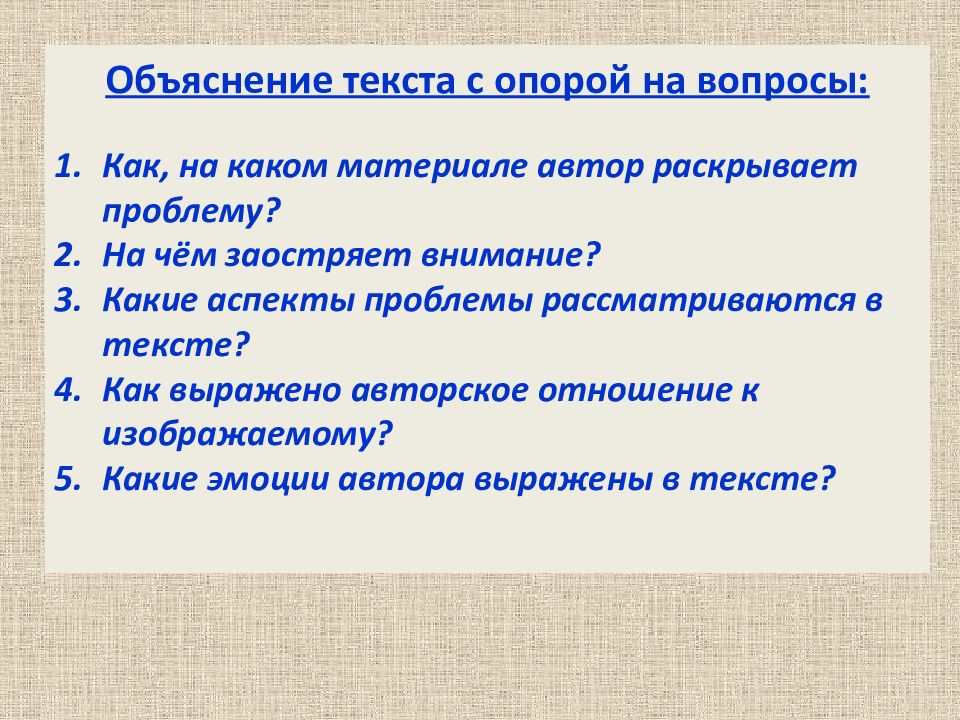 Объяснение текста с опорой на вопросы:

1. Как, на каком материале автор раскрывает проблему?
2. На чём заостряет внимание?
3. Какие аспекты проблемы рассматриваются в тексте?
4. Как выражено авторское отношение к изображаемому?
5. Какие эмоции автора выражены в тексте?